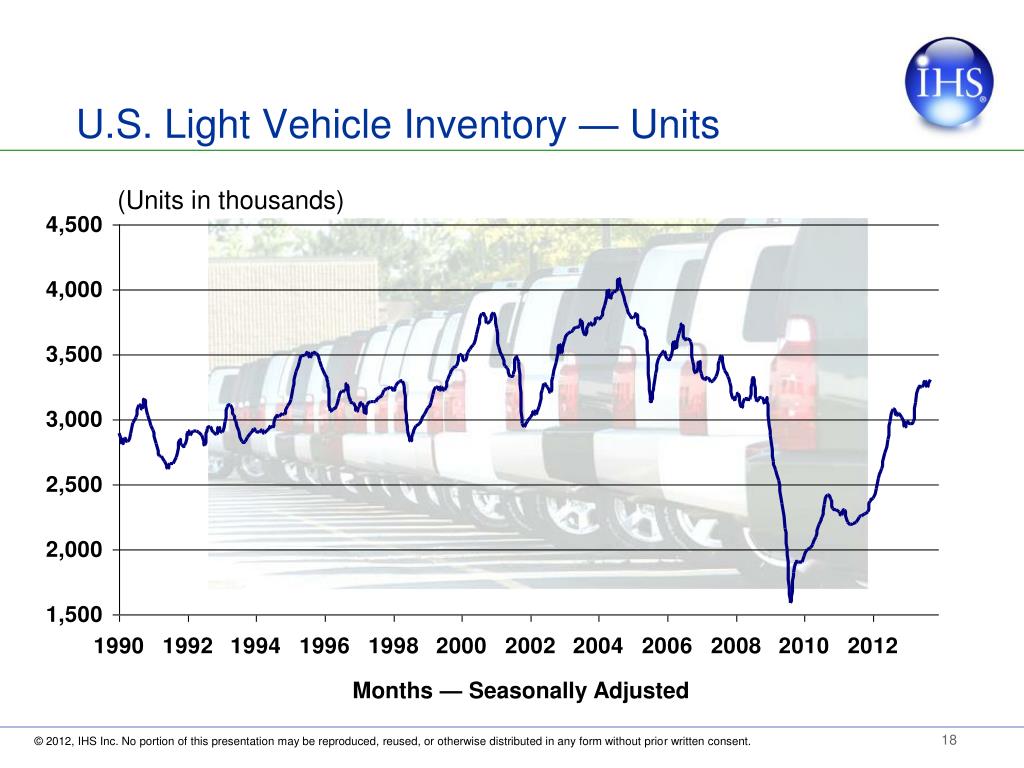 IHS

U.S. Light Vehicle Inventory — Units

(Units in thousands)

4,500
4,000
3,500
3,000
2,500
2,000
1,500

1990 1992 1994 1996 1998 2000 2002 2004 2006 2008 2010 2012

Months — Seasonally Adjusted

© 2012, IHS Inc. No portion of this presentation may be reproduced, reused, or otherwise distributed in any form without prior written consent.

18